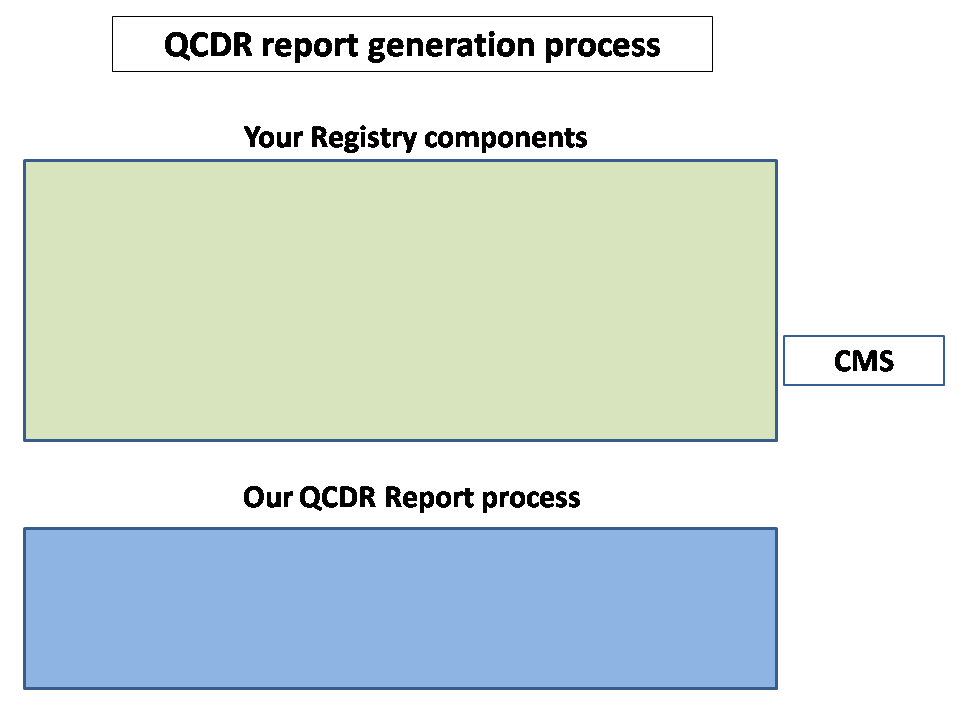 QCDR report generation process

Your Registry components

CMS

Our QCDR Report process